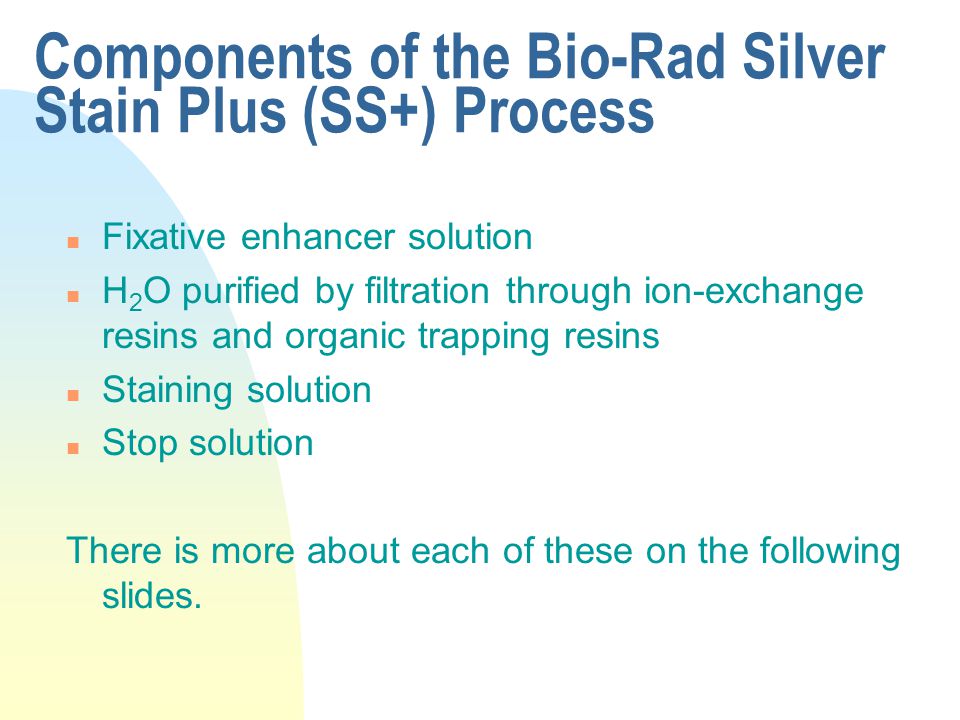 Components of the Bio-Rad Silver Stain Plus (SS+) Process

- Fixative enhancer solution
- $H_2O$ purified by filtration through ion-exchange resins and organic trapping resins
- Staining solution
- Stop solution

There is more about each of these on the following slides.